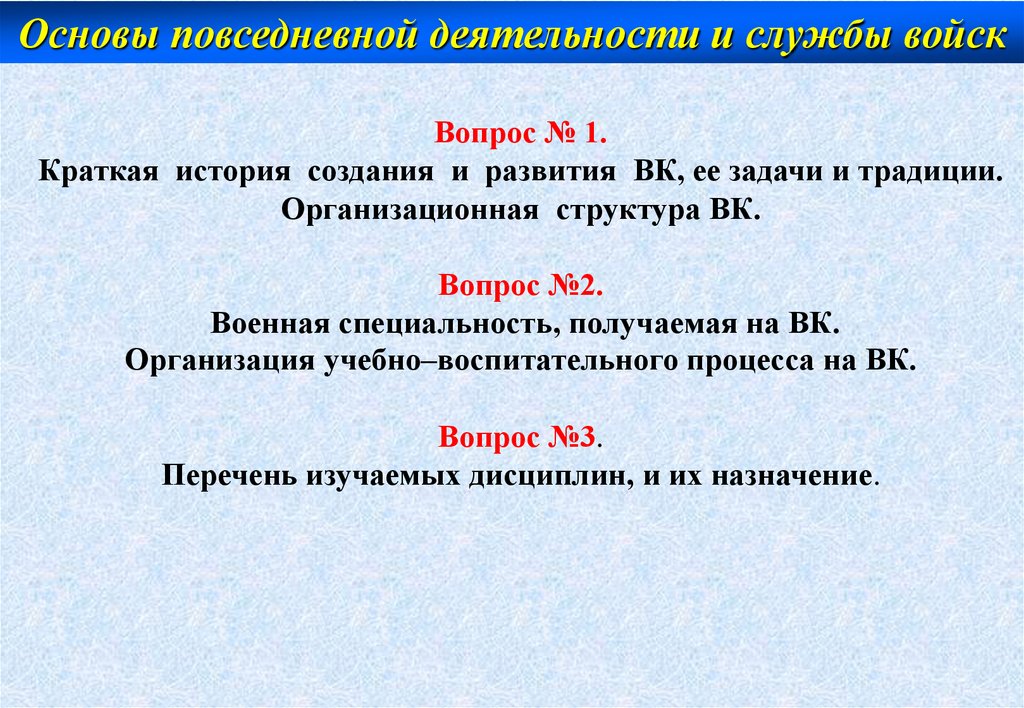 Основы повседневной деятельности и службы войск

Вопрос № 1.
Краткая история создания и развития ВК, ее задачи и традиции.
Организационная структура ВК.

Вопрос №2.
Военная специальность, получаемая на ВК.
Организация учебно–воспитательного процесса на ВК.

Вопрос №3.
Перечень изучаемых дисциплин, и их назначение.